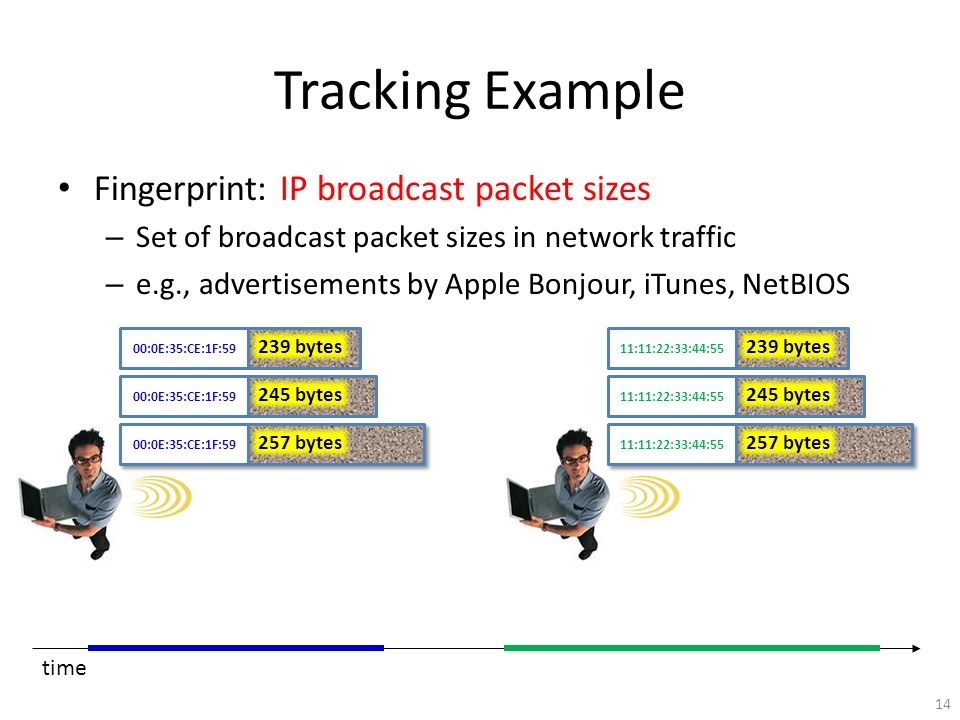 Tracking Example

• Fingerprint: IP broadcast packet sizes
– Set of broadcast packet sizes in network traffic
– e.g., advertisements by Apple Bonjour, iTunes, NetBIOS

00:0E:35:CE:1F:59 239 bytes
00:0E:35:CE:1F:59 245 bytes
00:0E:35:CE:1F:59 257 bytes

11:11:22:33:44:55 239 bytes
11:11:22:33:44:55 245 bytes
11:11:22:33:44:55 257 bytes

time

14